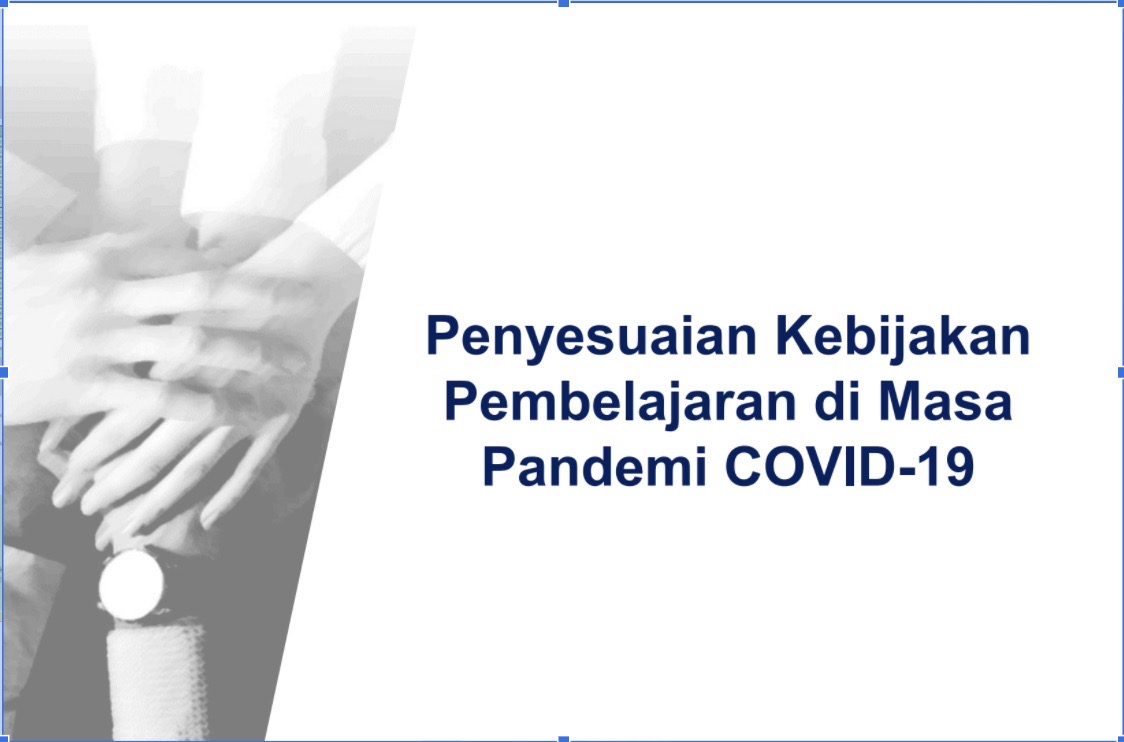 Penyesuaian Kebijakan Pembelajaran di Masa Pandemi COVID-19